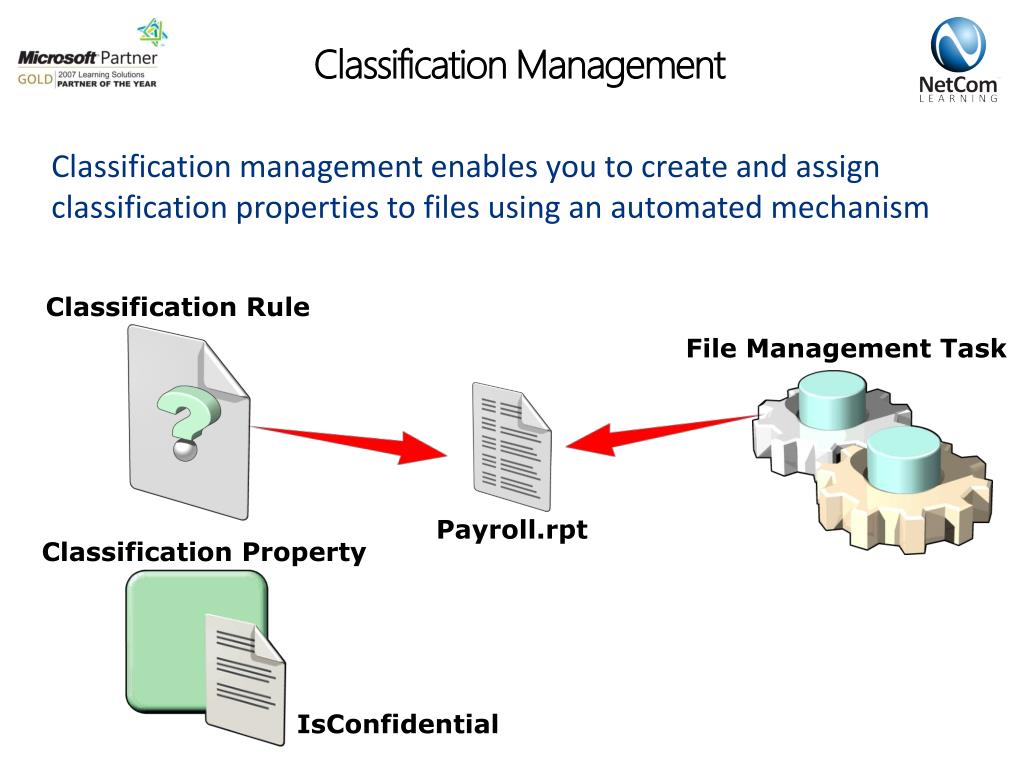 Microsoft Partner
GOLD 2007 Learning Solutions PARTNER OF THE YEAR

Classification Management

NetCom LEARNING

Classification management enables you to create and assign classification properties to files using an automated mechanism

Classification Rule

File Management Task

Payroll.rpt

Classification Property

IsConfidential